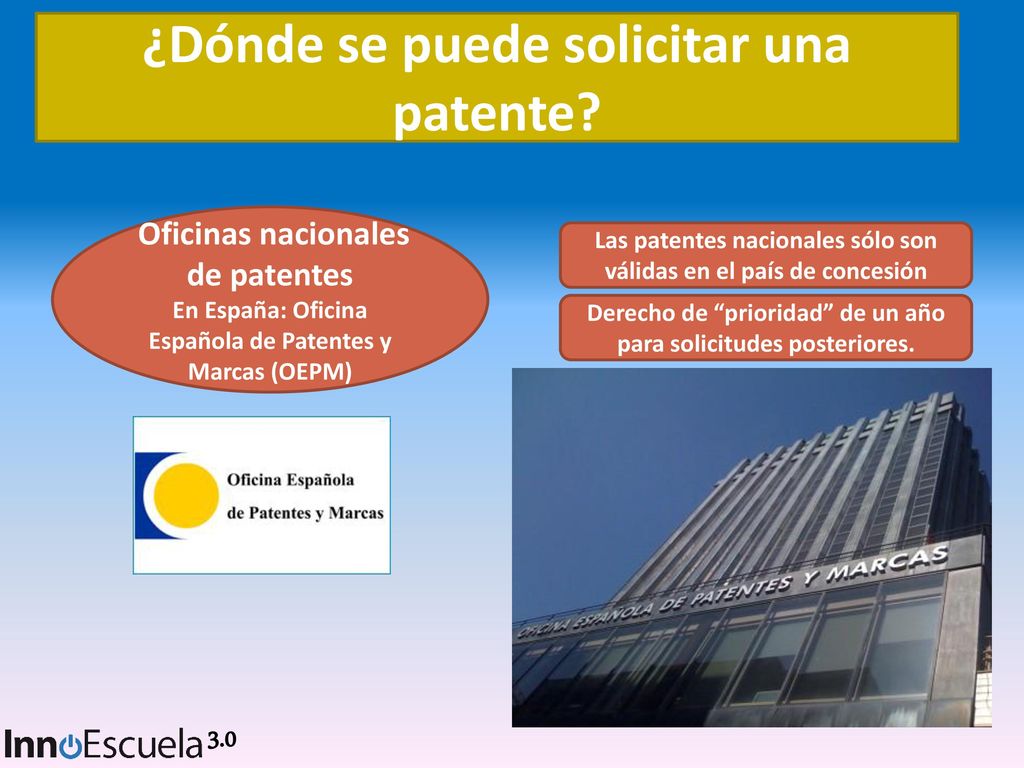 ¿Dónde se puede solicitar una patente?

Oficinas nacionales de patentes
En España: Oficina Española de Patentes y Marcas (OEPM)

Las patentes nacionales sólo son válidas en el país de concesión

Derecho de “prioridad” de un año para solicitudes posteriores.

Oficina Española de Patentes y Marcas

OFICINA ESPAÑOLA DE PATENTES Y MARCAS

InnoEscuela 3.0